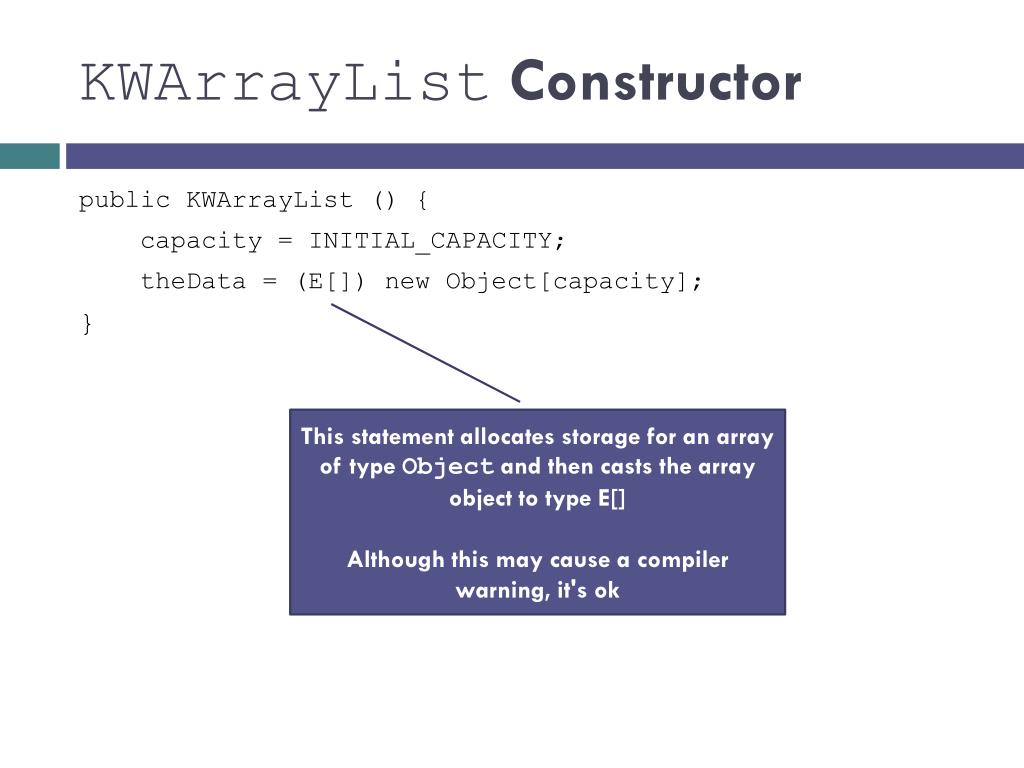 KWArrayList Constructor

public KWArrayList () {
capacity = INITIAL_CAPACITY;
theData = (E[]) new Object[capacity];
}

This statement allocates storage for an array of type Object and then casts the array object to type E[]

Although this may cause a compiler warning, it's ok